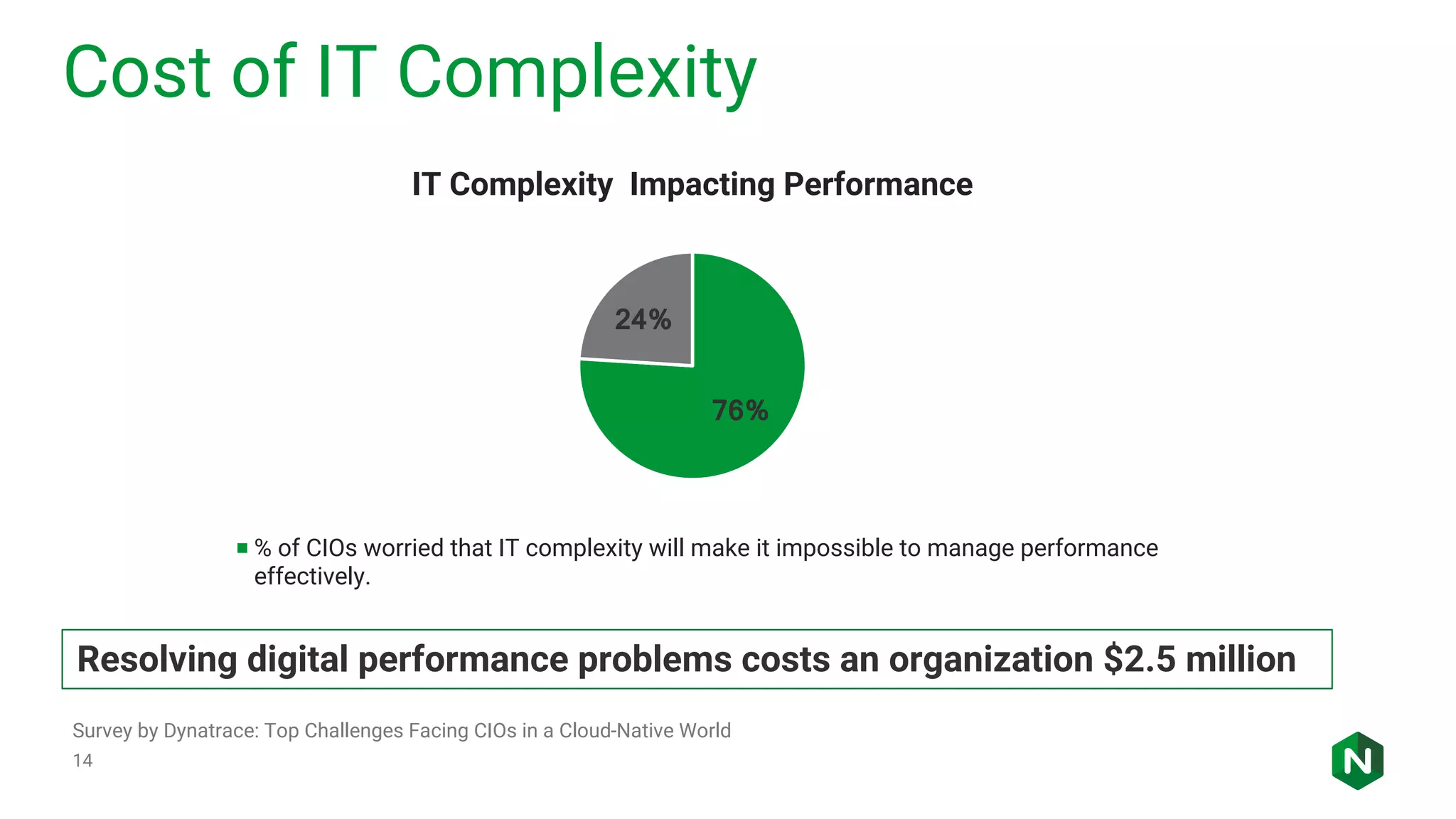 Cost of IT Complexity

IT Complexity  Impacting Performance

24%

76%

% of CIOs worried that IT complexity will make it impossible to manage performance effectively.

Resolving digital performance problems costs an organization $2.5 million

Survey by Dynatrace: Top Challenges Facing CIOs in a Cloud-Native World

14

N